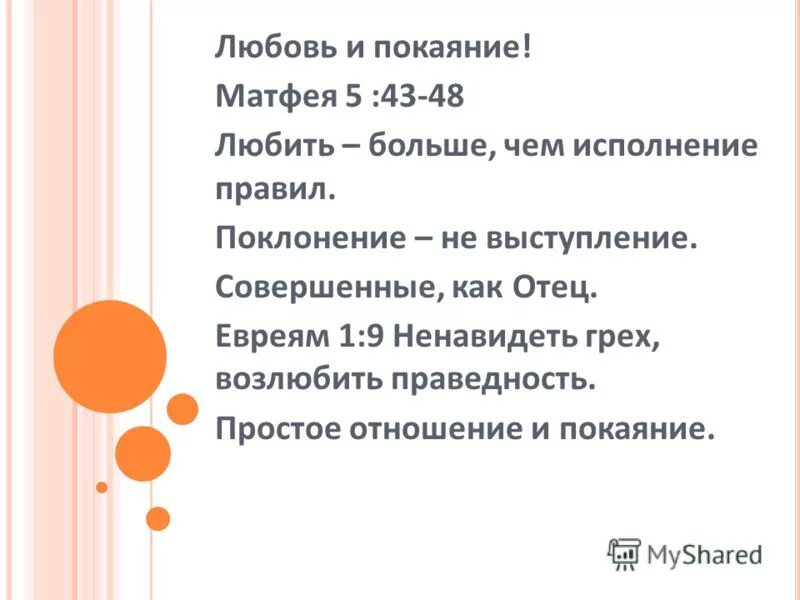 Любовь и покаяние!

Матфея 5 :43-48

Любить – больше, чем исполнение правил.

Поклонение – не выступление.

Совершенные, как Отец.

Евреям 1:9 Ненавидеть грех, возлюбить праведность.

Простое отношение и покаяние.

MyShared